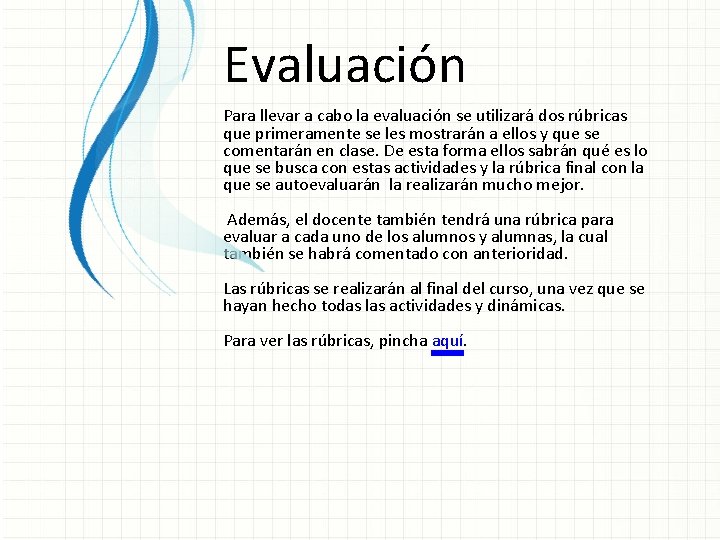 Evaluación

Para llevar a cabo la evaluación se utilizará dos rúbricas que primeramente se les mostrarán a ellos y que se comentarán en clase. De esta forma ellos sabrán qué es lo que se busca con estas actividades y la rúbrica final con la que se autoevaluarán la realizarán mucho mejor.

Además, el docente también tendrá una rúbrica para evaluar a cada uno de los alumnos y alumnas, la cual también se habrá comentado con anterioridad.

Las rúbricas se realizarán al final del curso, una vez que se hayan hecho todas las actividades y dinámicas.

Para ver las rúbricas, pincha aquí.